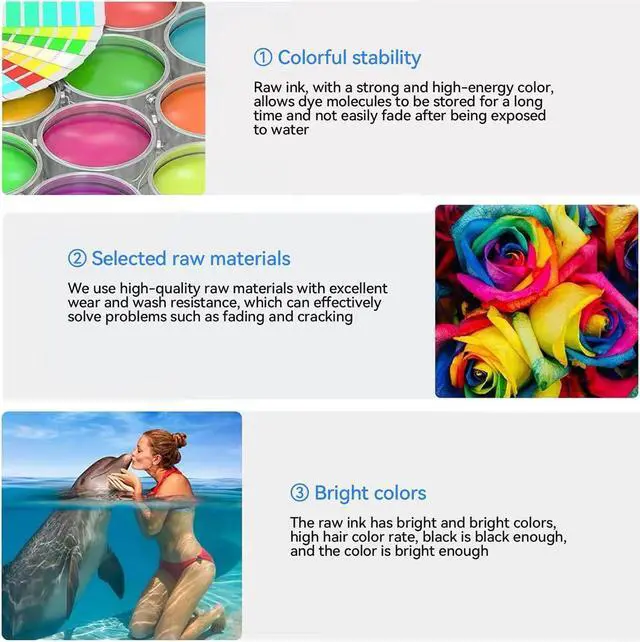 ① Colorful stability

Raw ink, with a strong and high-energy color, allows dye molecules to be stored for a long time and not easily fade after being exposed to water

② Selected raw materials

We use high-quality raw materials with excellent wear and wash resistance, which can effectively solve problems such as fading and cracking

③ Bright colors

The raw ink has bright and bright colors, high hair color rate, black is black enough, and the color is bright enough